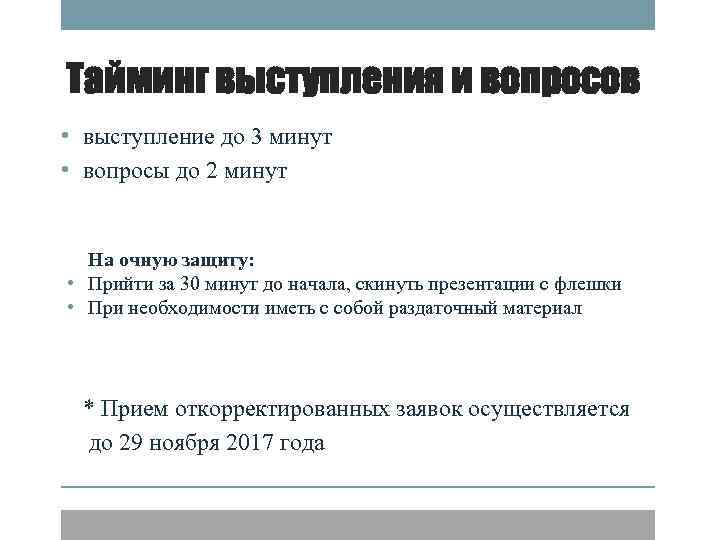 Тайминг выступления и вопросов

• выступление до 3 минут
• вопросы до 2 минут

На очную защиту:
• Прийти за 30 минут до начала, скинуть презентации с флешки
• При необходимости иметь с собой раздаточный материал

* Прием откорректированных заявок осуществляется до 29 ноября 2017 года